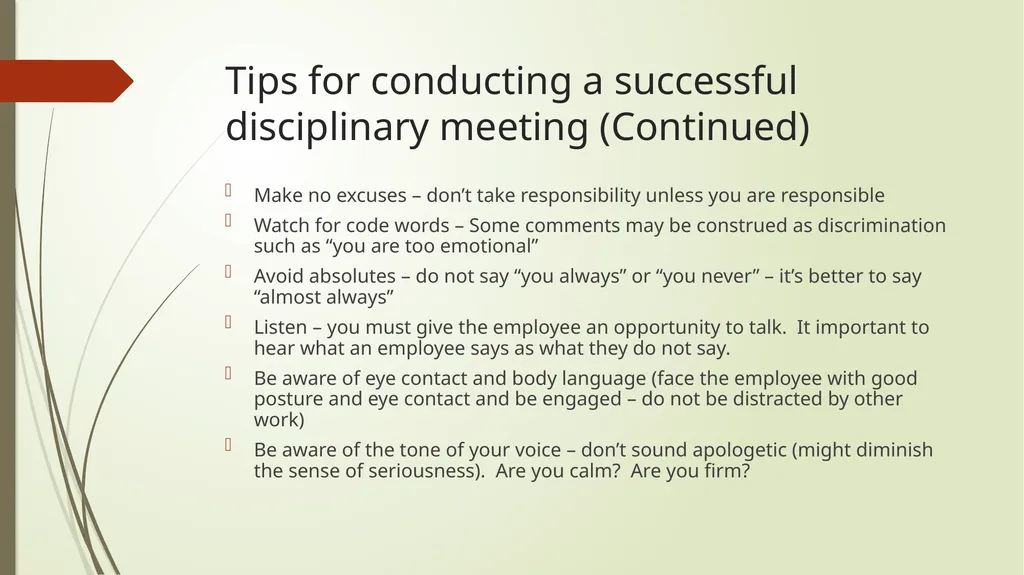 Tips for conducting a successful disciplinary meeting (Continued)

Make no excuses – don’t take responsibility unless you are responsible

Watch for code words – Some comments may be construed as discrimination such as “you are too emotional”

Avoid absolutes – do not say “you always” or “you never” – it’s better to say “almost always”

Listen – you must give the employee an opportunity to talk.  It important to hear what an employee says as what they do not say.

Be aware of eye contact and body language (face the employee with good posture and eye contact and be engaged – do not be distracted by other work)

Be aware of the tone of your voice – don’t sound apologetic (might diminish the sense of seriousness).  Are you calm?  Are you firm?